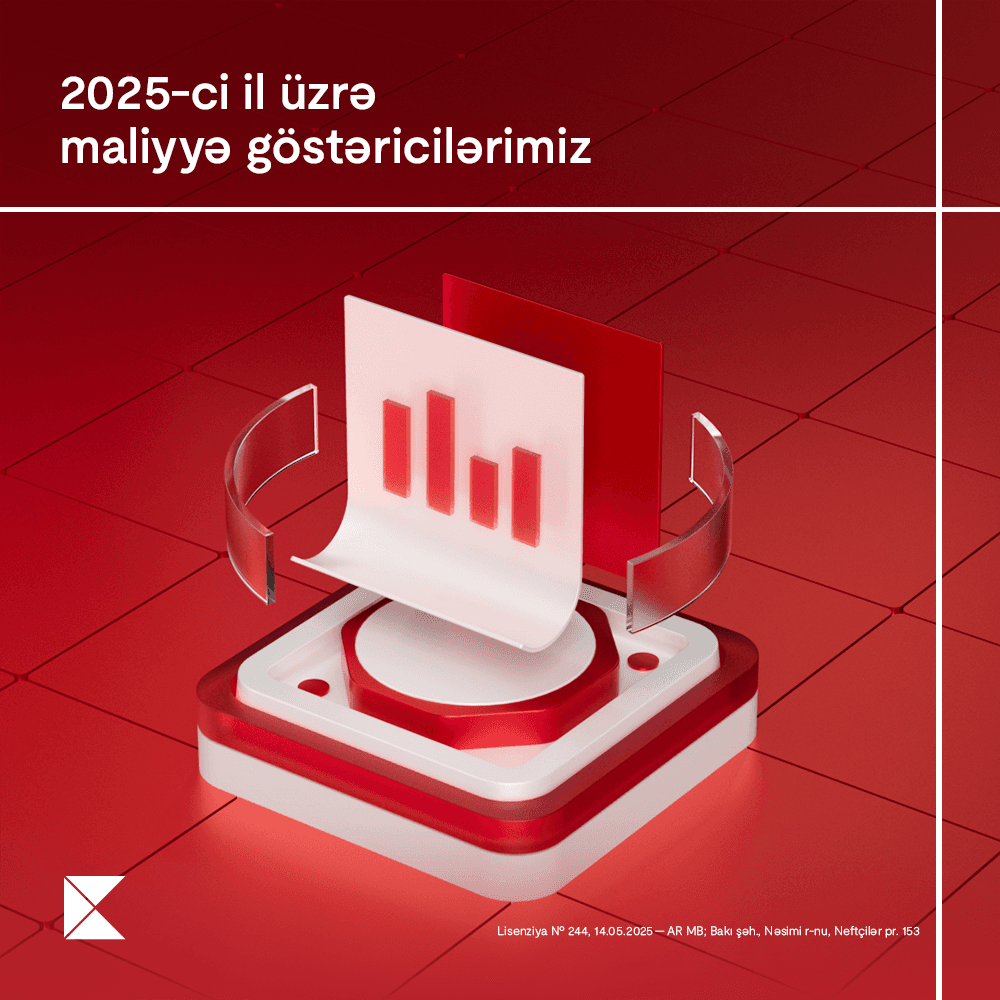 2025-ci il üzrə maliyyə göstəricilərimiz

Lisenziya № 244, 14.05.2025 — AR MB; Bakı şəh., Nəsimi r-nu, Neftçilər pr. 153